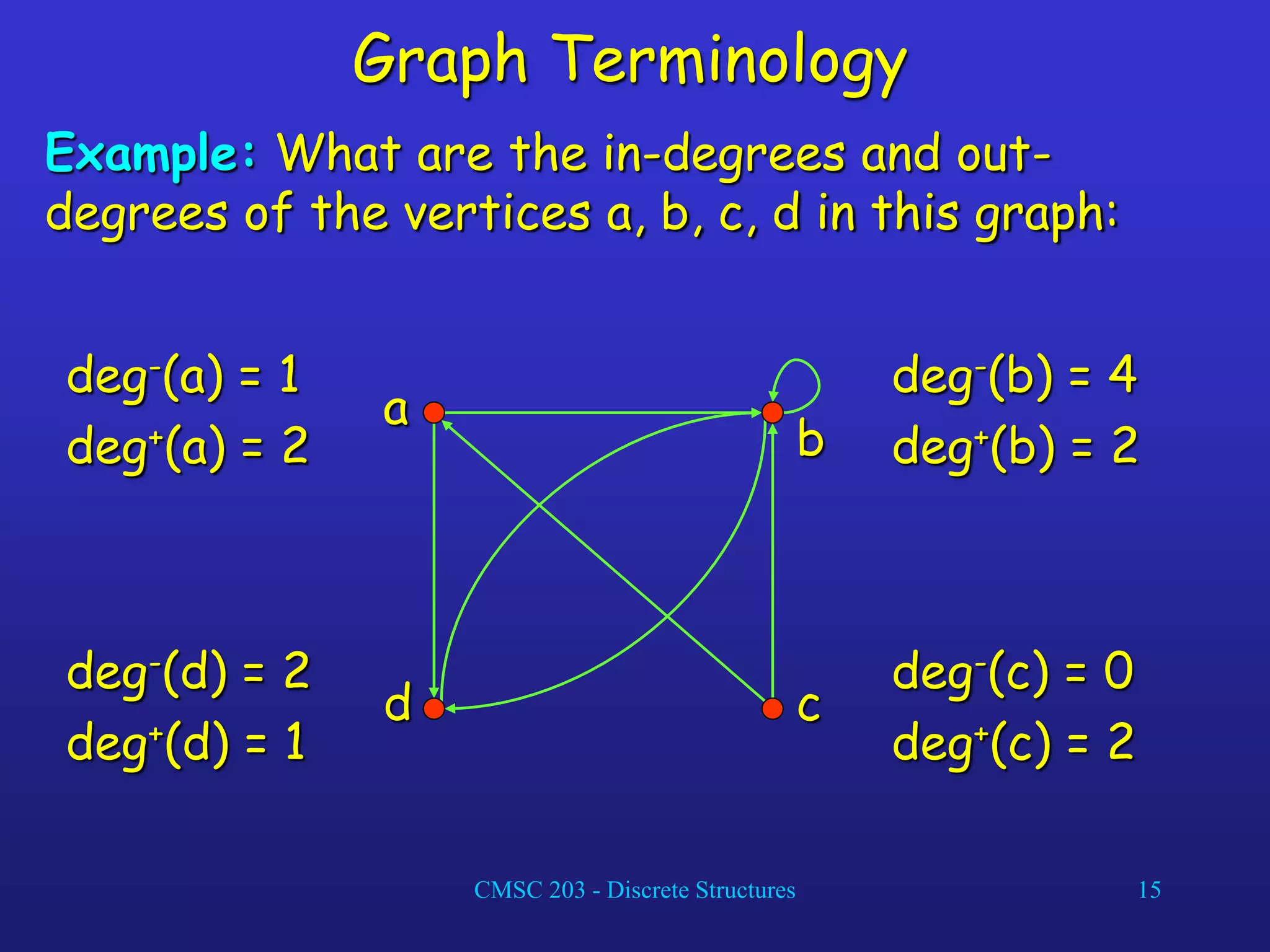 Graph Terminology

Example: What are the in-degrees and out-degrees of the vertices a, b, c, d in this graph:

$deg^-(a) = 1$
$deg^+(a) = 2$

a

b

$deg^-(b) = 4$
$deg^+(b) = 2$

$deg^-(d) = 2$
$deg^+(d) = 1$

d

c

$deg^-(c) = 0$
$deg^+(c) = 2$

CMSC 203 - Discrete Structures

15